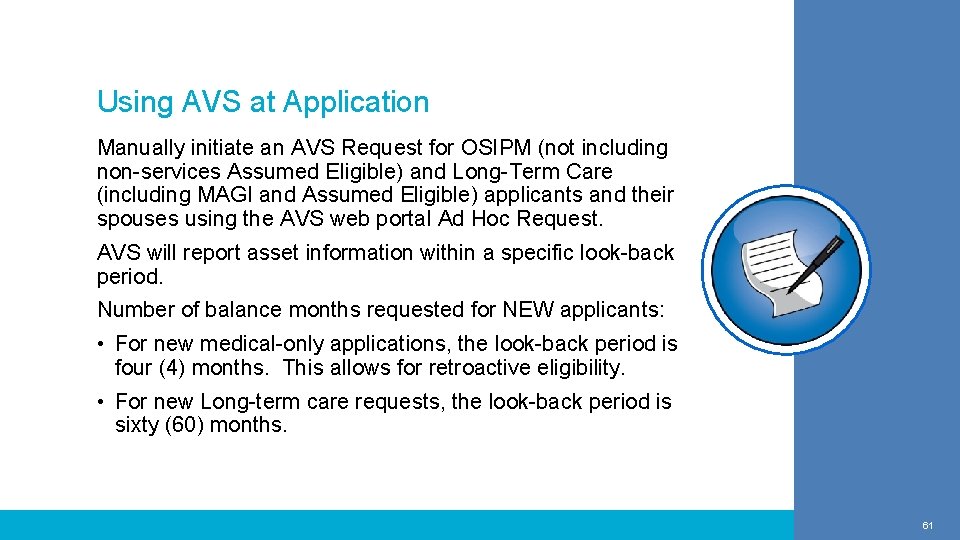 Using AVS at Application

Manually initiate an AVS Request for OSIPM (not including non-services Assumed Eligible) and Long-Term Care (including MAGI and Assumed Eligible) applicants and their spouses using the AVS web portal Ad Hoc Request.

AVS will report asset information within a specific look-back period.

Number of balance months requested for NEW applicants:

• For new medical-only applications, the look-back period is four (4) months. This allows for retroactive eligibility.

• For new Long-term care requests, the look-back period is sixty (60) months.

61